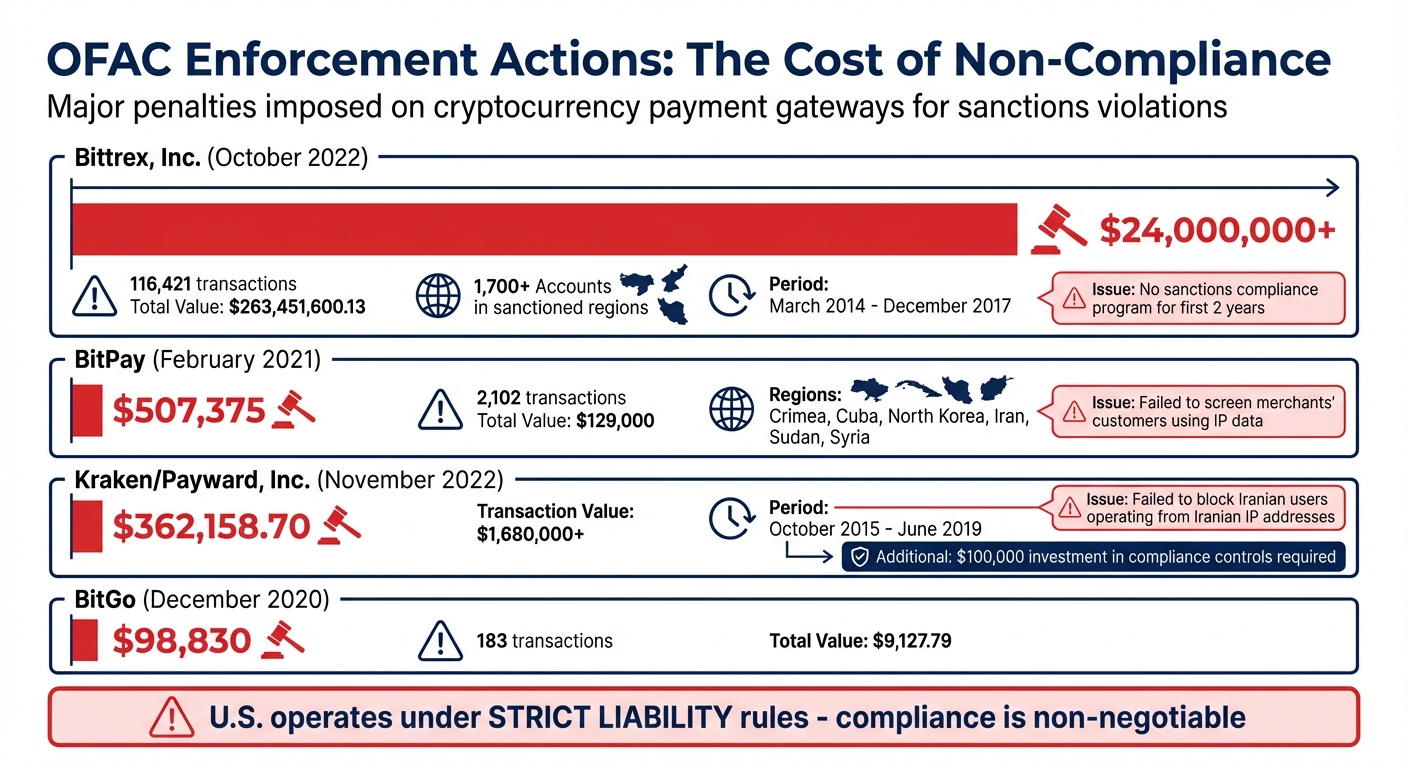 OFAC Enforcement Actions: The Cost of Non-Compliance

Major penalties imposed on cryptocurrency payment gateways for sanctions violations

Bittrex, Inc. (October 2022)

$24,000,000+

116,421 transactions
Total Value: $263,451,600.13

1,700+ Accounts in sanctioned regions

Period:
March 2014 - December 2017

Issue: No sanctions compliance program for first 2 years

BitPay (February 2021)

$507,375

2,102 transactions
Total Value: $129,000

Regions:
Crimea, Cuba, North Korea, Iran, Sudan, Syria

Issue: Failed to screen merchants' customers using IP data

Kraken/Payward, Inc. (November 2022)

$362,158.70

Transaction Value:
$1,680,000+

Period:
October 2015 - June 2019

Issue: Failed to block Iranian users operating from Iranian IP addresses

Additional: $100,000 investment in compliance controls required

BitGo (December 2020)

$98,830

183 transactions

Total Value: $9,127.79

U.S. operates under STRICT LIABILITY rules - compliance is non-negotiable